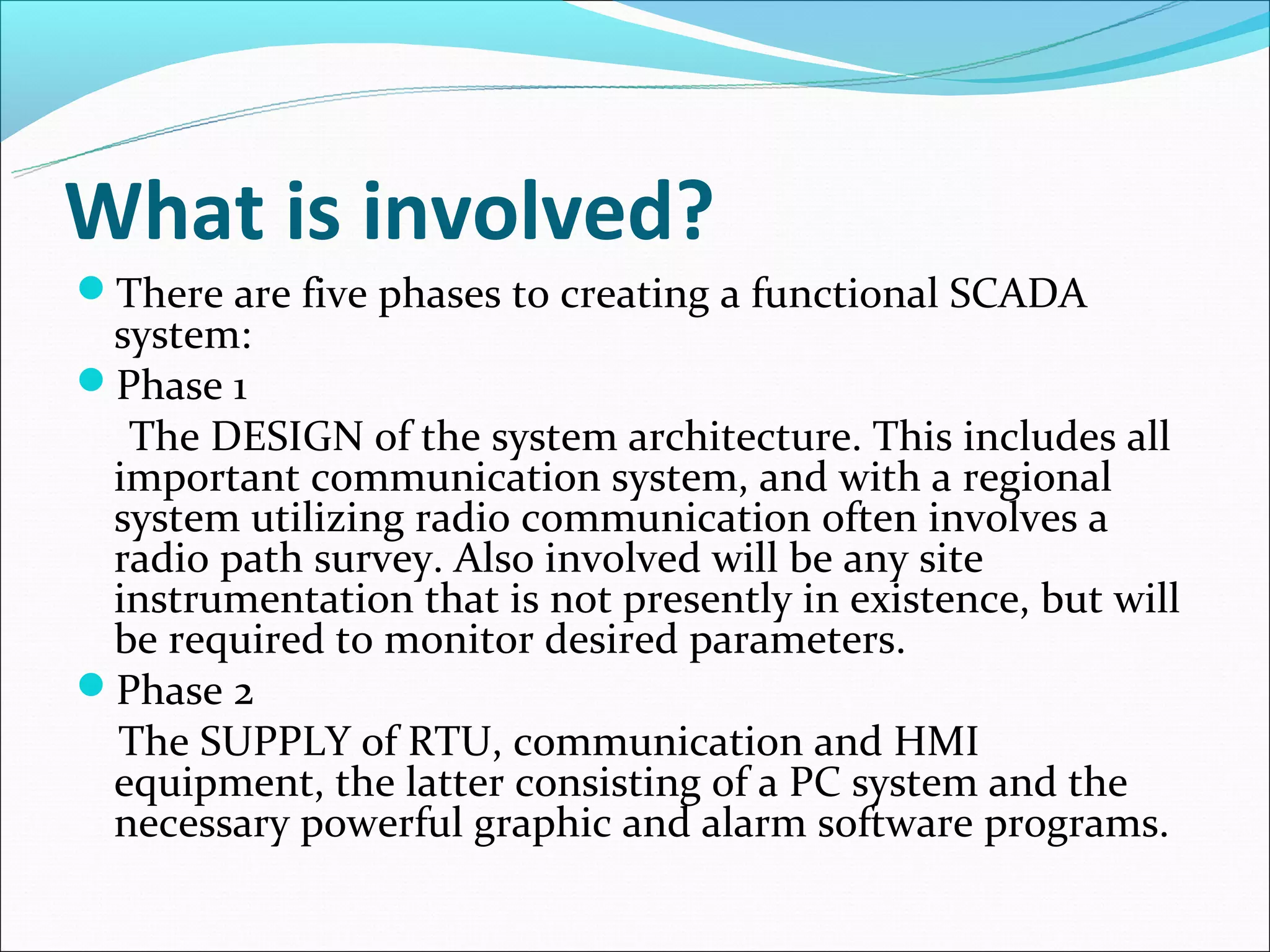 What is involved?

There are five phases to creating a functional SCADA system:

Phase 1

The DESIGN of the system architecture. This includes all important communication system, and with a regional system utilizing radio communication often involves a radio path survey. Also involved will be any site instrumentation that is not presently in existence, but will be required to monitor desired parameters.

Phase 2

The SUPPLY of RTU, communication and HMI equipment, the latter consisting of a PC system and the necessary powerful graphic and alarm software programs.